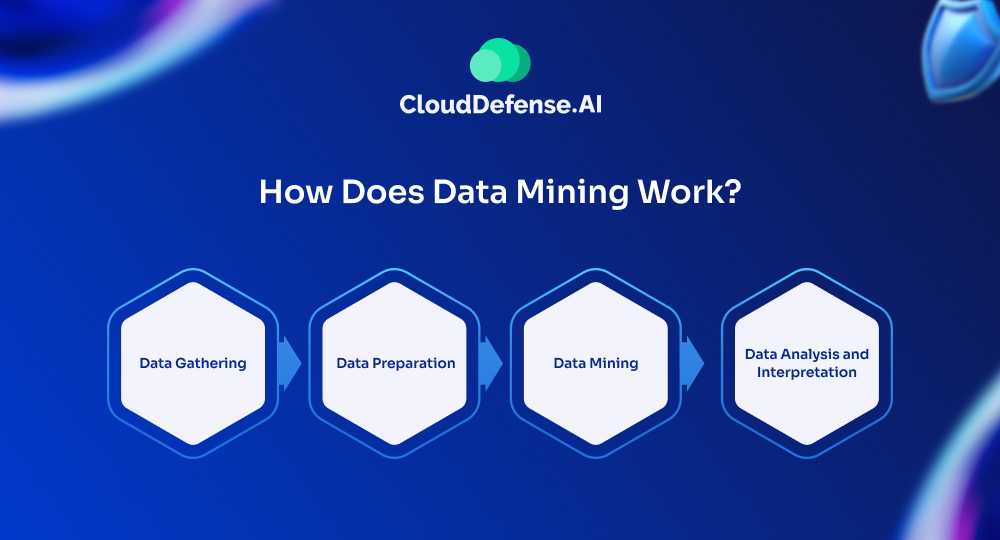 CloudDefense.AI

How Does Data Mining Work?

Data Gathering

Data Preparation

Data Mining

Data Analysis and Interpretation